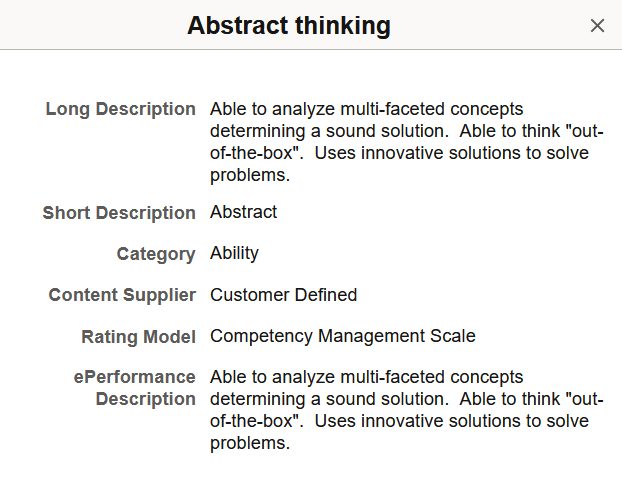 Abstract thinking

×

Long Description Able to analyze multi-faceted concepts determining a sound solution. Able to think "out-of-the-box". Uses innovative solutions to solve problems.

Short Description Abstract

Category Ability

Content Supplier Customer Defined

Rating Model Competency Management Scale

ePerformance Description Able to analyze multi-faceted concepts determining a sound solution. Able to think "out-of-the-box". Uses innovative solutions to solve problems.